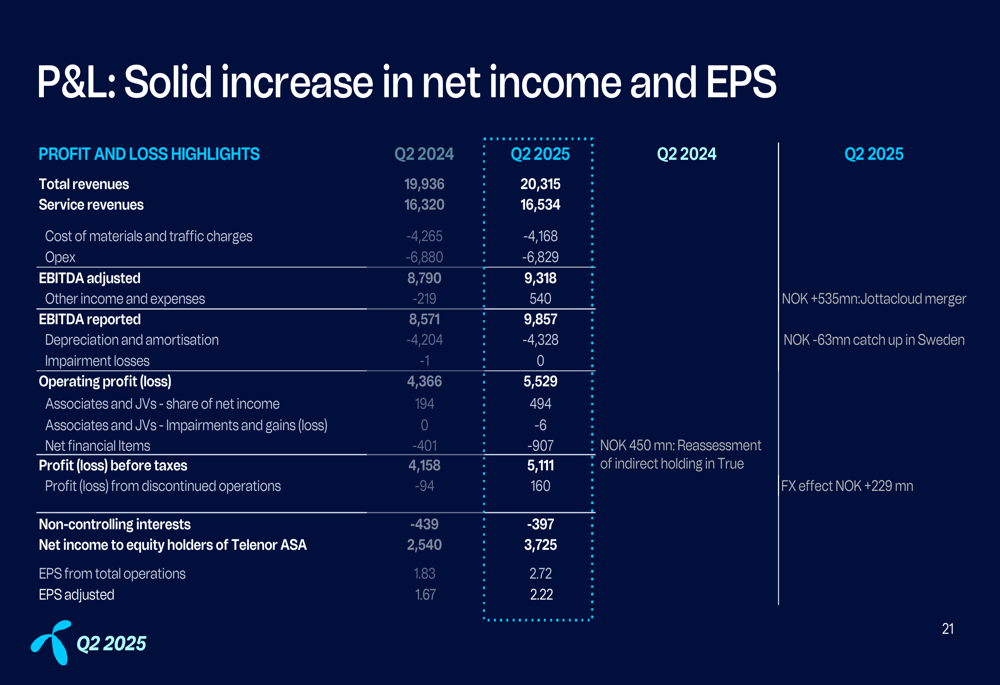 P&L: Solid increase in net income and EPS

| PROFIT AND LOSS HIGHLIGHTS | Q2 2024 | Q2 2025 | Q2 2024 | Q2 2025 |
|---|---|---|---|---|
| Total revenues | 19,936 | 20,315 | | |
| Service revenues | 16,320 | 16,534 | | |
| Cost of materials and traffic charges | -4,265 | -4,168 | | |
| Opex | -6,880 | -6,829 | | |
| EBITDA adjusted | 8,790 | 9,318 | | |
| Other income and expenses | -219 | 540 | | NOK +535mn:Jottacloud merger |
| EBITDA reported | 8,571 | 9,857 | | |
| Depreciation and amortisation | -4,204 | -4,328 | | NOK -63mn catch up in Sweden |
| Impairment losses | -1 | 0 | | |
| Operating profit (loss) | 4,366 | 5,529 | | |
| Associates and JVs - share of net income | 194 | 494 | | |
| Associates and JVs - Impairments and gains (loss) | 0 | -6 | | |
| Net financial Items | -401 | -907 | NOK 450 mn: Reassessment of indirect holding in True | |
| Profit (loss) before taxes | 4,158 | 5,111 | | |
| Profit (loss) from discontinued operations | -94 | 160 | | FX effect NOK +229 mn |
| Non-controlling interests | -439 | -397 | | |
| Net income to equity holders of Telenor ASA | 2,540 | 3,725 | | |
| EPS from total operations | 1.83 | 2.72 | | |
| EPS adjusted | 1.67 | 2.22 | | |

21

Q2 2025